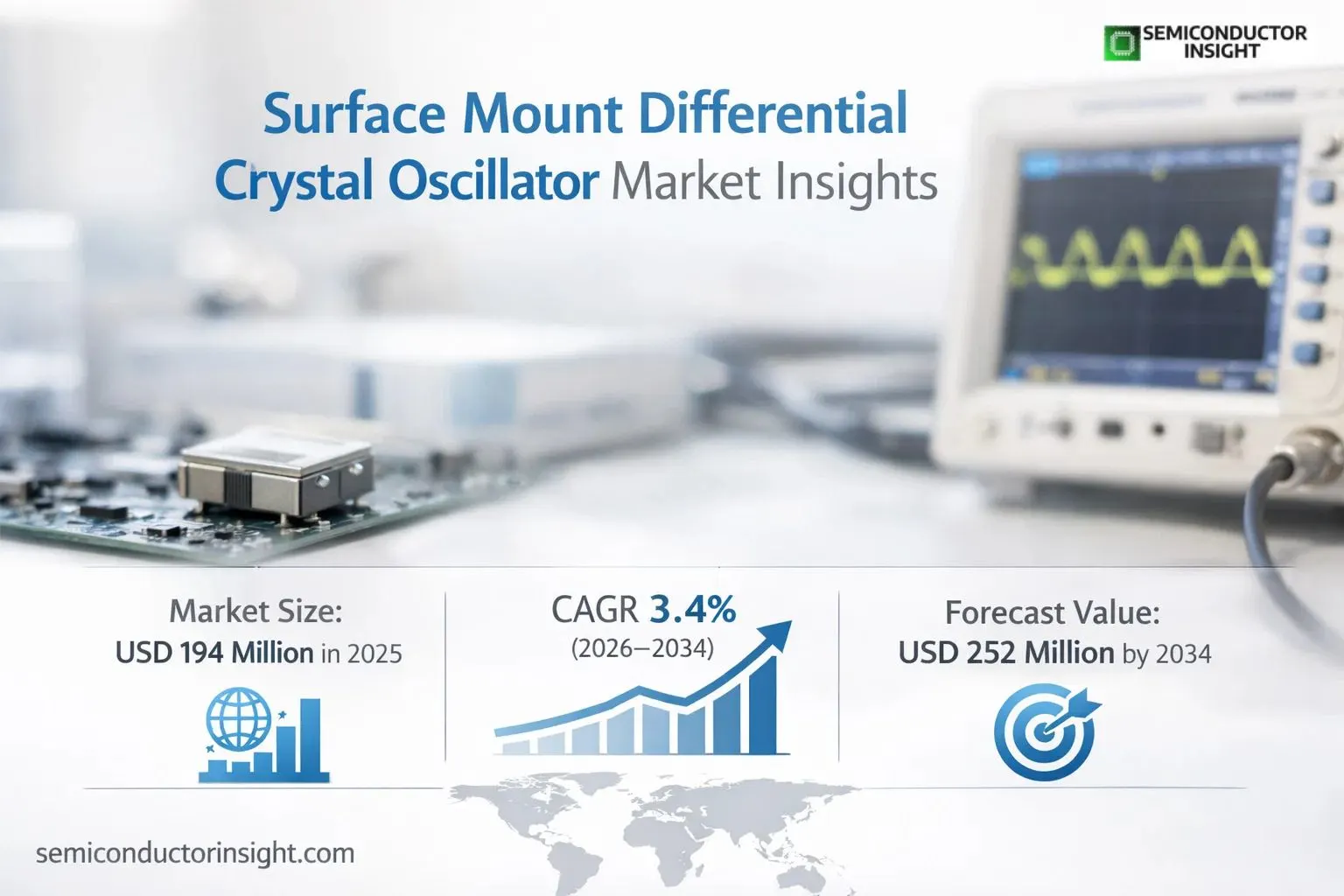 SEMICONDUCTOR INSIGHT

Surface Mount Differential Crystal Oscillator Market Insights

Market Size:
USD 194 Million in 2025

CAGR 3.4%
(2026–2034)

Forecast Value:
USD 252 Million by 2034

semiconductorinsight.com